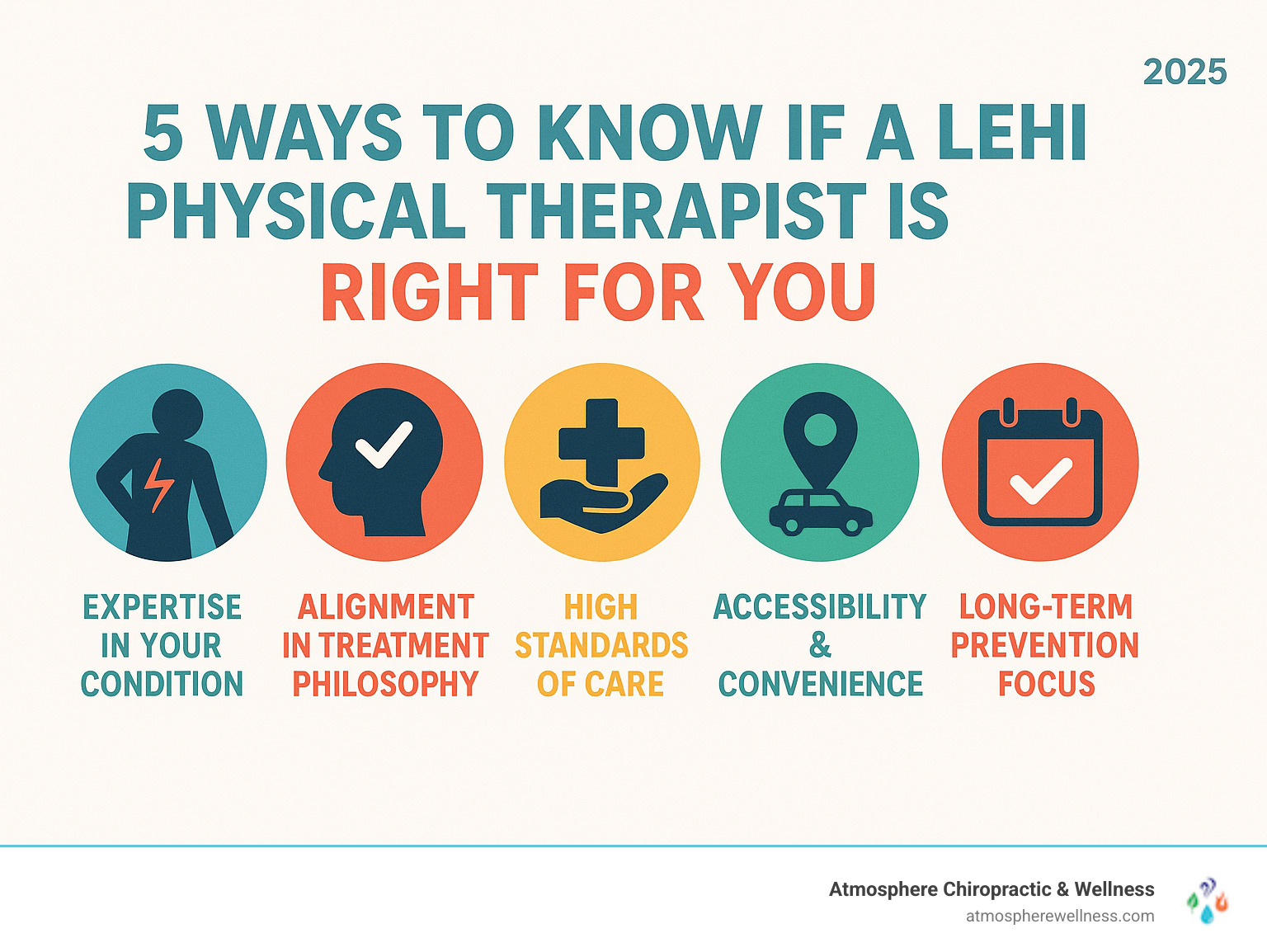 2025

5 WAYS TO KNOW IF A LEHI PHYSICAL THERAPIST IS RIGHT FOR YOU

EXPERTISE IN YOUR CONDITION

ALIGNMENT IN TREATMENT PHILOSOPHY

HIGH STANDARDS OF CARE

ACCESSIBILITY & CONVENIENCE

LONG-TERM PREVENTION FOCUS

Atmosphere Chiropractic & Wellness
atmospherewellness.com